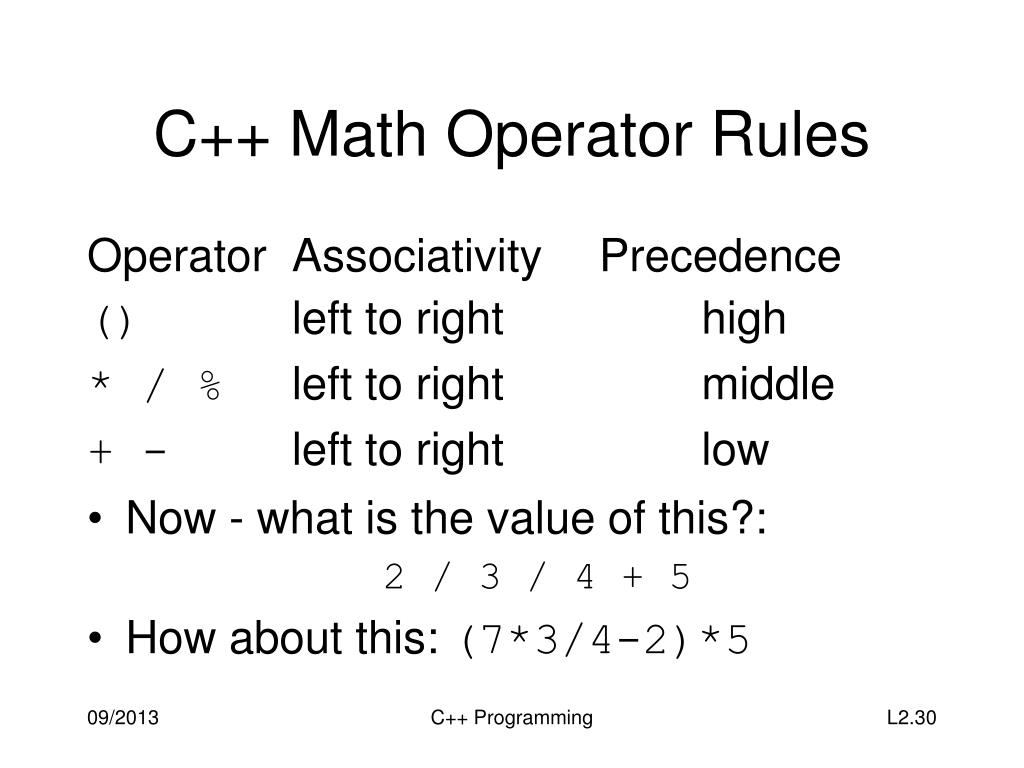 C++ Math Operator Rules

| Operator | Associativity | Precedence |
|---|---|---|
| () | left to right | high |
| * / % | left to right | middle |
| + - | left to right | low |

• Now - what is the value of this?:

2 / 3 / 4 + 5

• How about this: (7*3/4-2)*5

09/2013

C++ Programming

L2.30